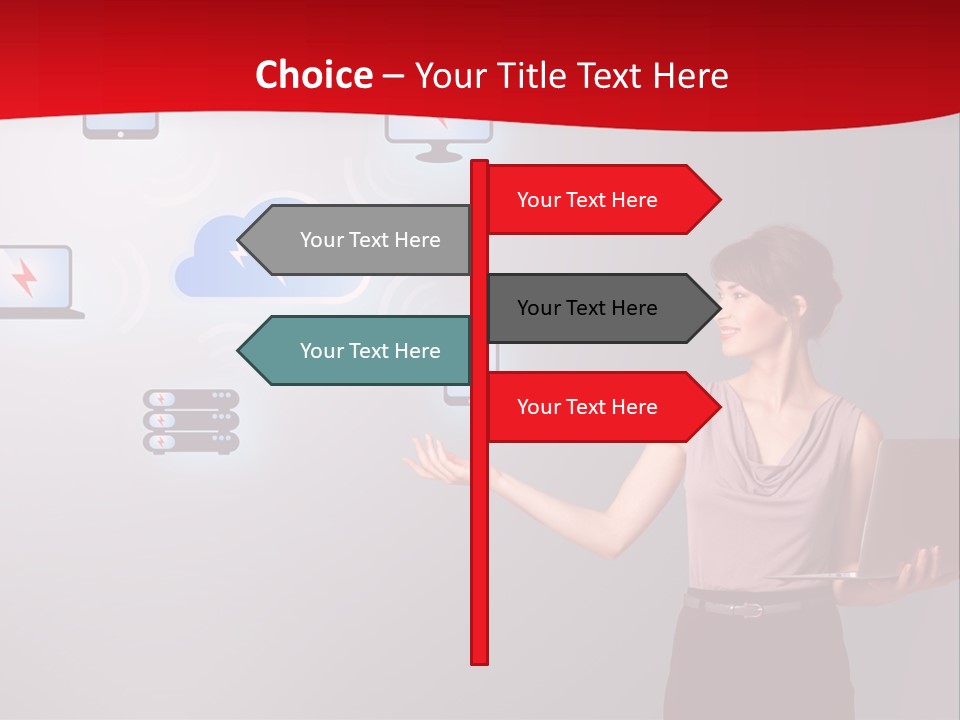 Choice – Your Title Text Here

Your Text Here

Your Text Here

Your Text Here

Your Text Here

Your Text Here